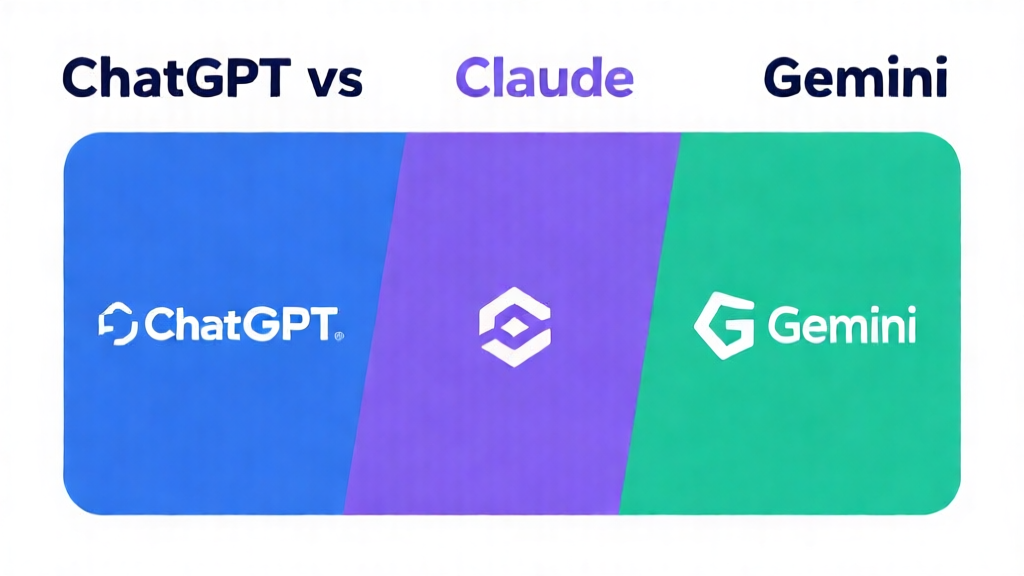 ChatGPT vs Claude Gemini

ChatGPT

Gemini